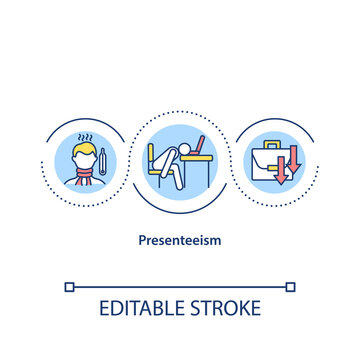 Presenteeism

EDITABLE STROKE